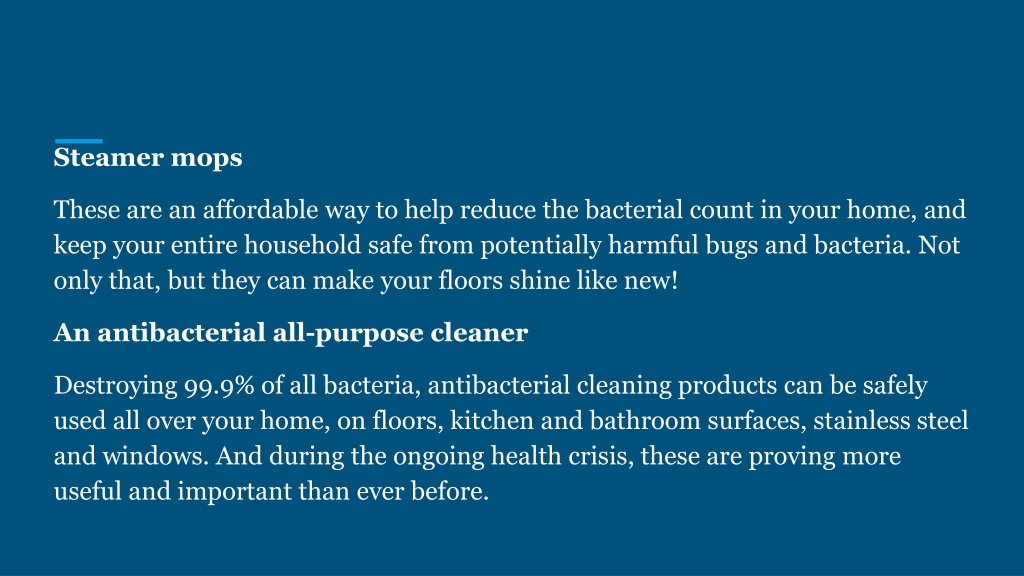 Steamer mops

These are an affordable way to help reduce the bacterial count in your home, and keep your entire household safe from potentially harmful bugs and bacteria. Not only that, but they can make your floors shine like new!

An antibacterial all-purpose cleaner

Destroying 99.9% of all bacteria, antibacterial cleaning products can be safely used all over your home, on floors, kitchen and bathroom surfaces, stainless steel and windows. And during the ongoing health crisis, these are proving more useful and important than ever before.